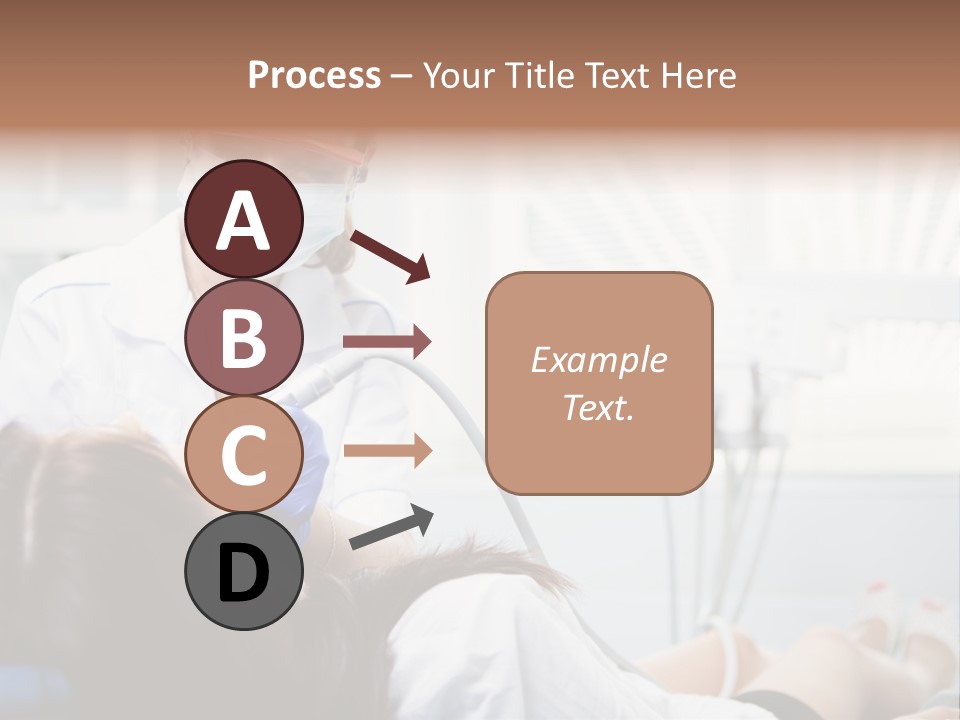 Process – Your Title Text Here

A

B

C

D

Example Text.